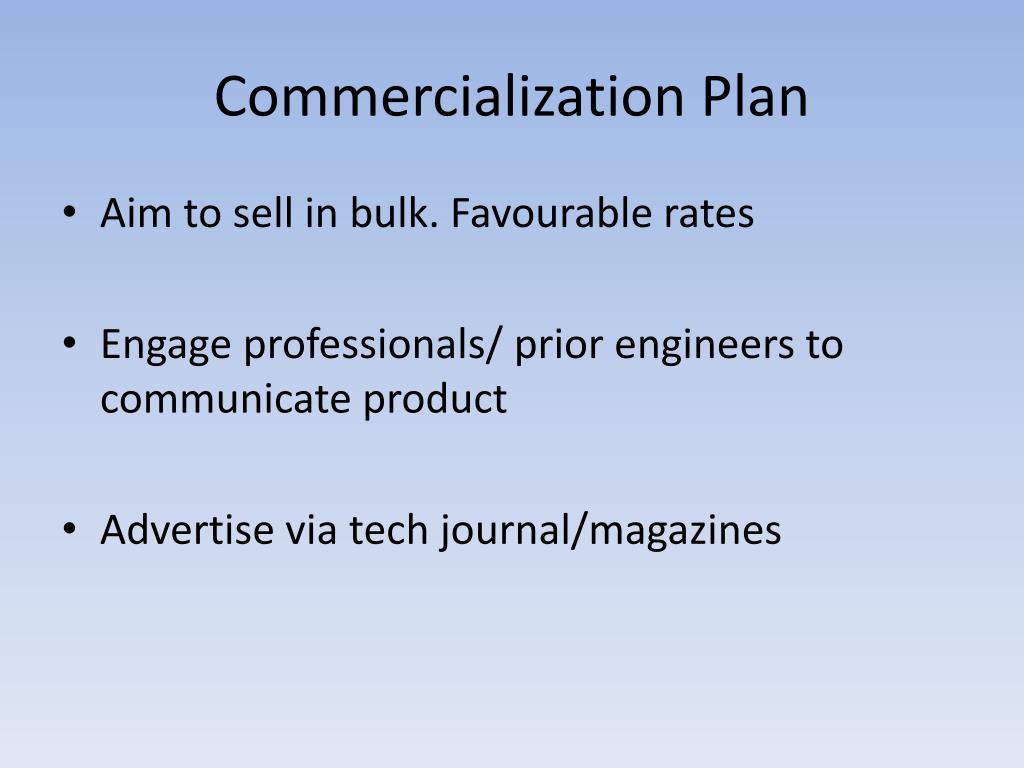 Commercialization Plan

• Aim to sell in bulk. Favourable rates

• Engage professionals/ prior engineers to communicate product

• Advertise via tech journal/magazines